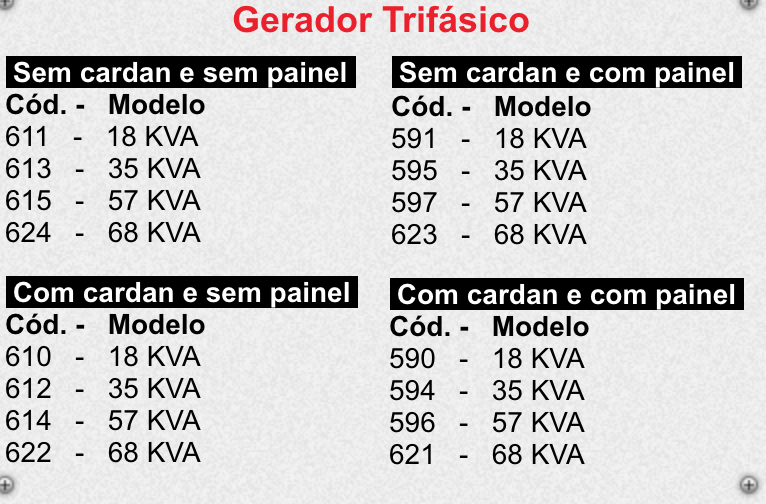 Gerador Trifásico

Sem cardan e sem painel
Cód. - Modelo
611 - 18 KVA
613 - 35 KVA
615 - 57 KVA
624 - 68 KVA

Com cardan e sem painel
Cód. - Modelo
610 - 18 KVA
612 - 35 KVA
614 - 57 KVA
622 - 68 KVA

Sem cardan e com painel
Cód. - Modelo
591 - 18 KVA
595 - 35 KVA
597 - 57 KVA
623 - 68 KVA

Com cardan e com painel
Cód. - Modelo
590 - 18 KVA
594 - 35 KVA
596 - 57 KVA
621 - 68 KVA